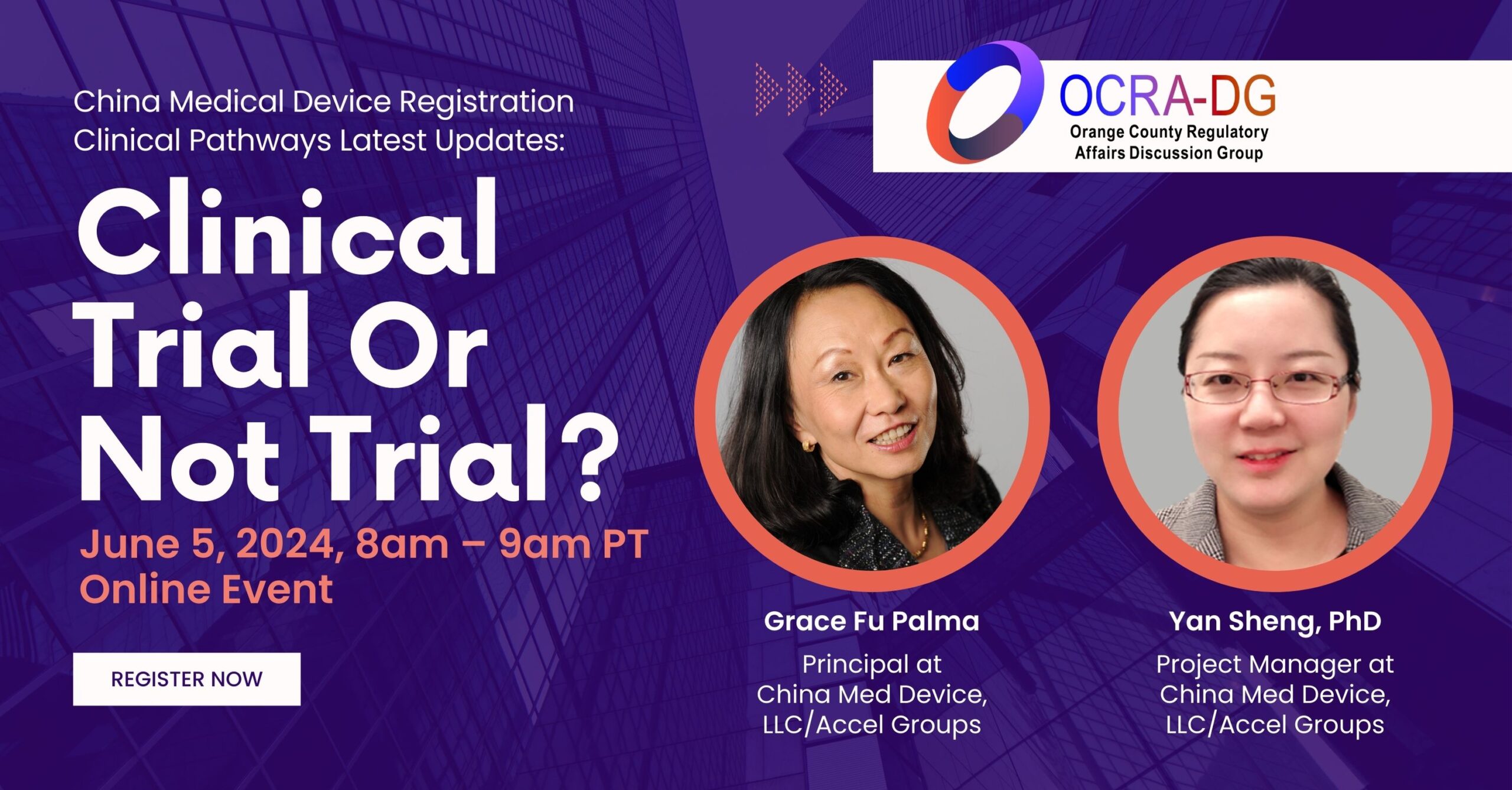 China Medical Device Registration Clinical Pathways Latest Updates:

Clinical Trial Or Not Trial?

June 5, 2024, 8am – 9am PT
Online Event

REGISTER NOW

OCRA-DG
Orange County Regulatory Affairs Discussion Group

Grace Fu Palma
Principal at China Med Device, LLC/Accel Groups

Yan Sheng, PhD
Project Manager at China Med Device, LLC/Accel Groups